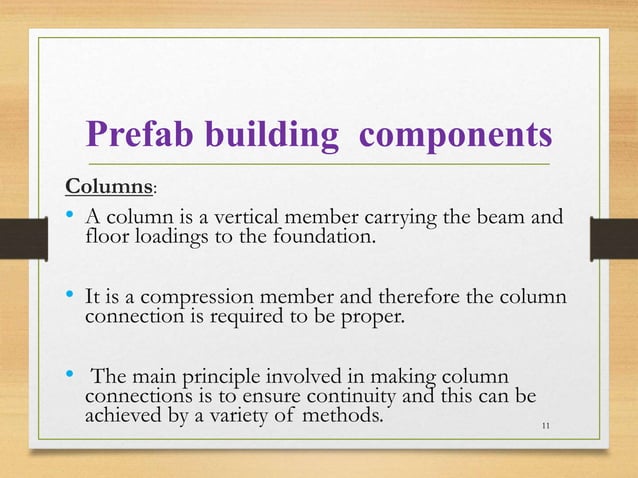 Prefab building components

Columns:

• A column is a vertical member carrying the beam and floor loadings to the foundation.

• It is a compression member and therefore the column connection is required to be proper.

• The main principle involved in making column connections is to ensure continuity and this can be achieved by a variety of methods.

11